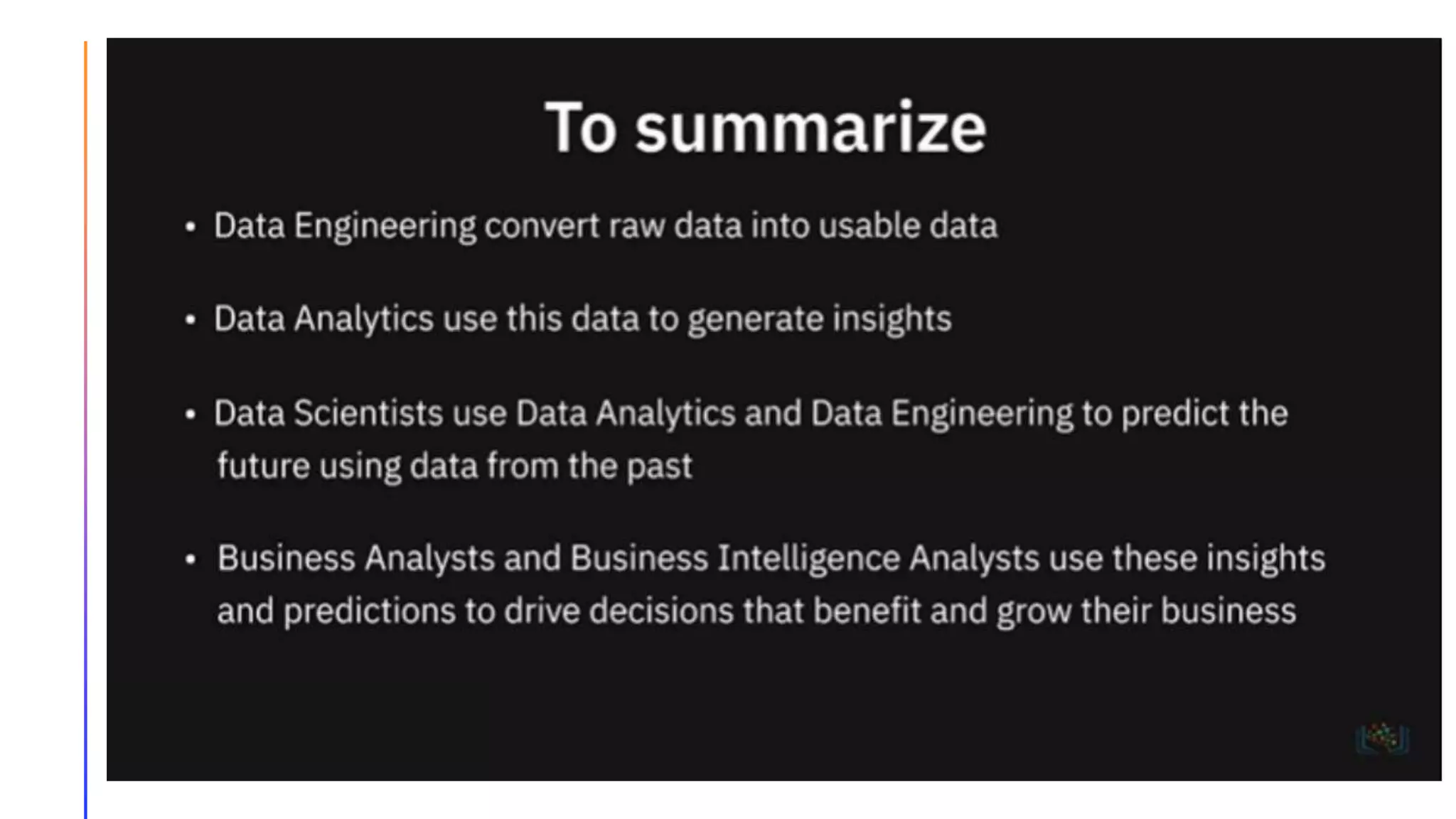 To summarize

• Data Engineering convert raw data into usable data

• Data Analytics use this data to generate insights

• Data Scientists use Data Analytics and Data Engineering to predict the future using data from the past

• Business Analysts and Business Intelligence Analysts use these insights and predictions to drive decisions that benefit and grow their business